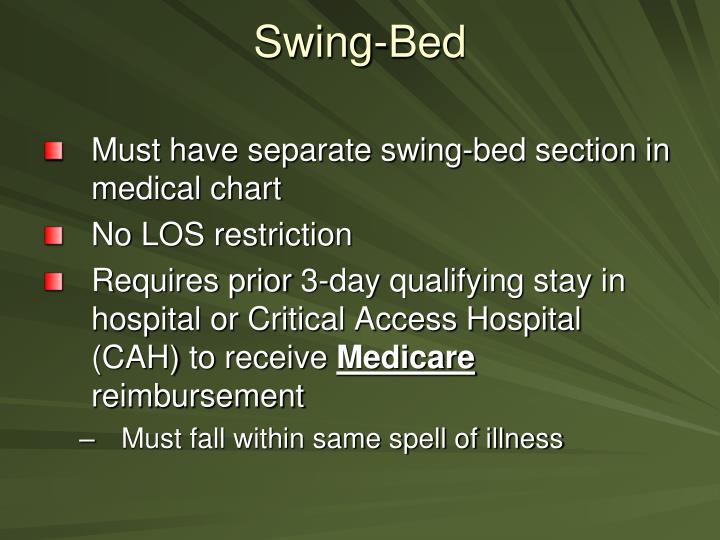 Swing-Bed

Must have separate swing-bed section in medical chart

No LOS restriction

Requires prior 3-day qualifying stay in hospital or Critical Access Hospital (CAH) to receive Medicare reimbursement

– Must fall within same spell of illness